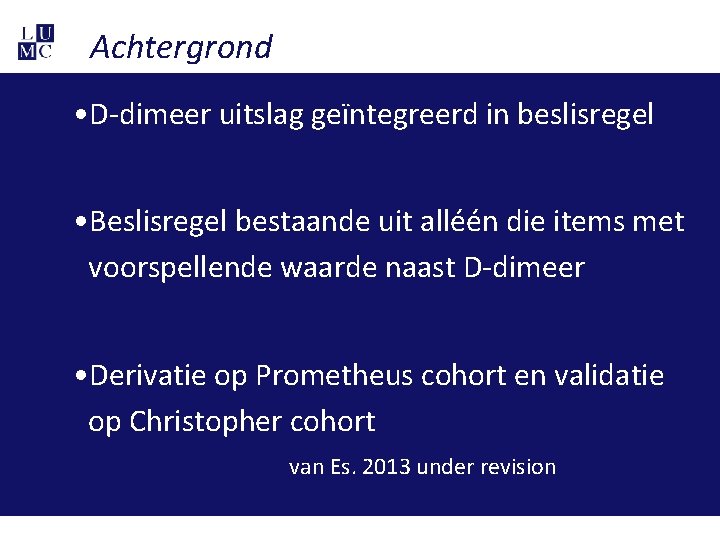 L U
M C

Achtergrond

•D-dimeer uitslag geïntegreerd in beslisregel

•Beslisregel bestaande uit alléén die items met voorspellende waarde naast D-dimeer

•Derivatie op Prometheus cohort en validatie op Christopher cohort

van Es. 2013 under revision